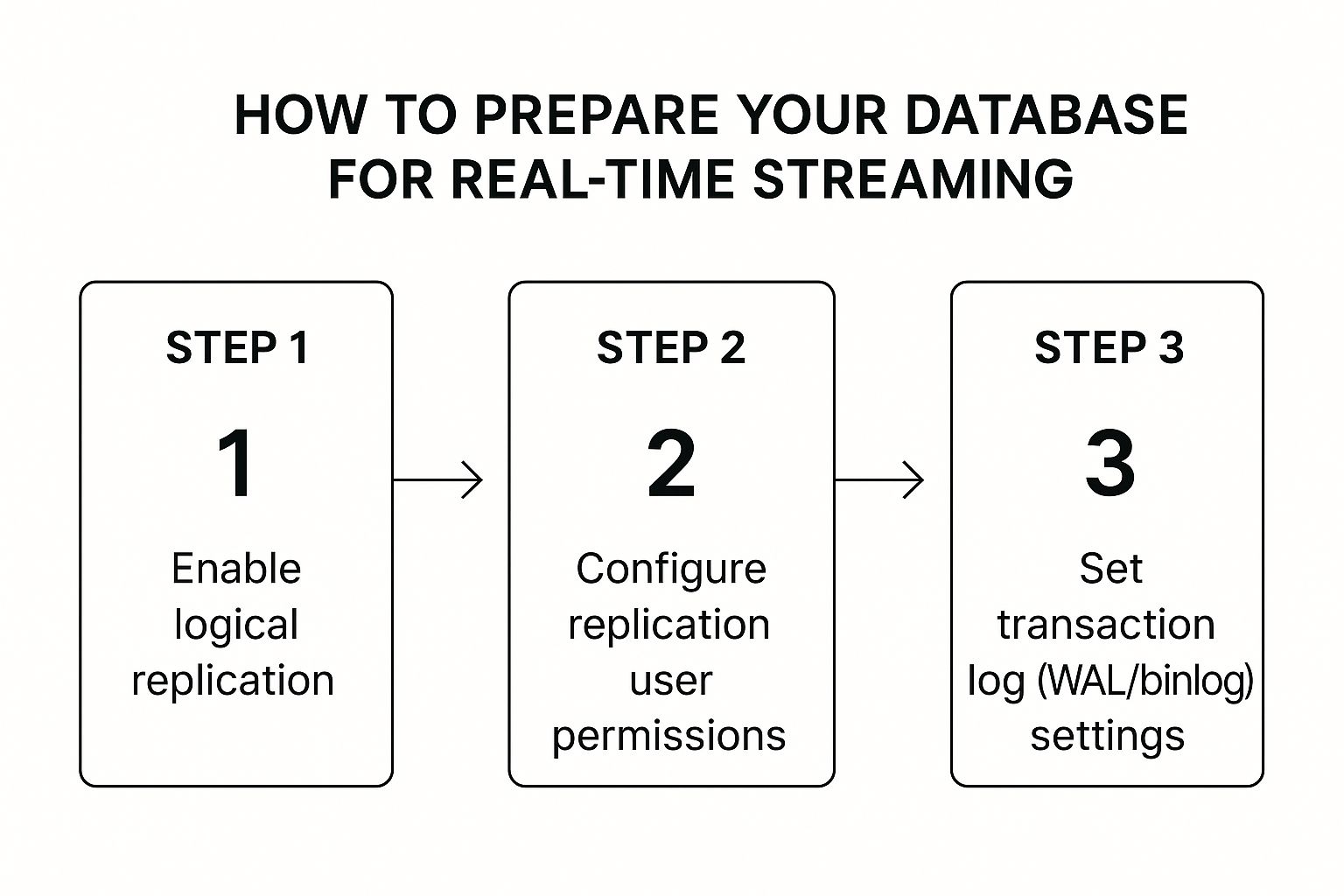 HOW TO PREPARE YOUR DATABASE FOR REAL-TIME STREAMING

STEP 1

1

Enable logical replication

STEP 2

2

Configure replication user permissions

STEP 3

3

Set transaction log (WAL/binlog) settings